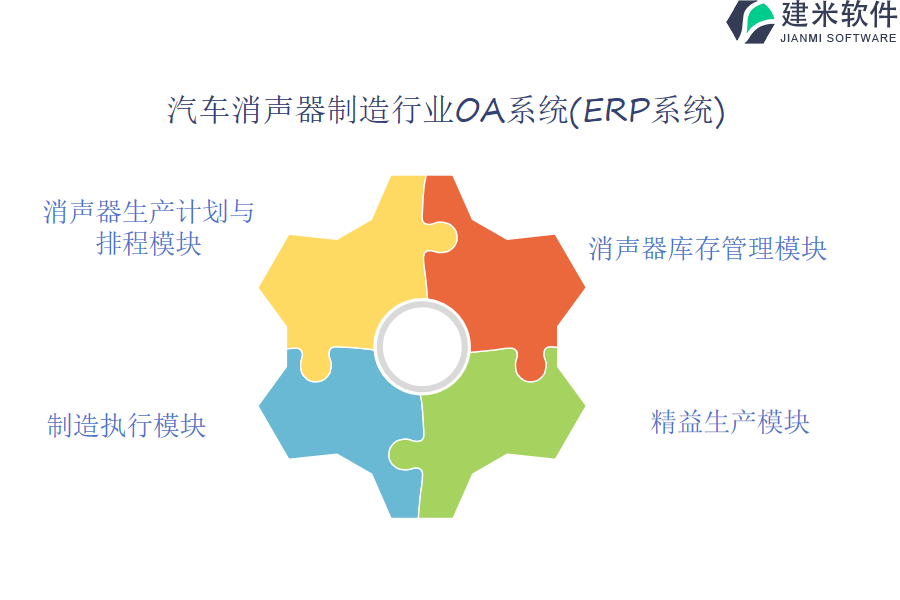 建米软件
JIANMI SOFTWARE

汽车消声器制造行业OA系统(ERP系统)

消声器生产计划与排程模块

消声器库存管理模块

制造执行模块

精益生产模块